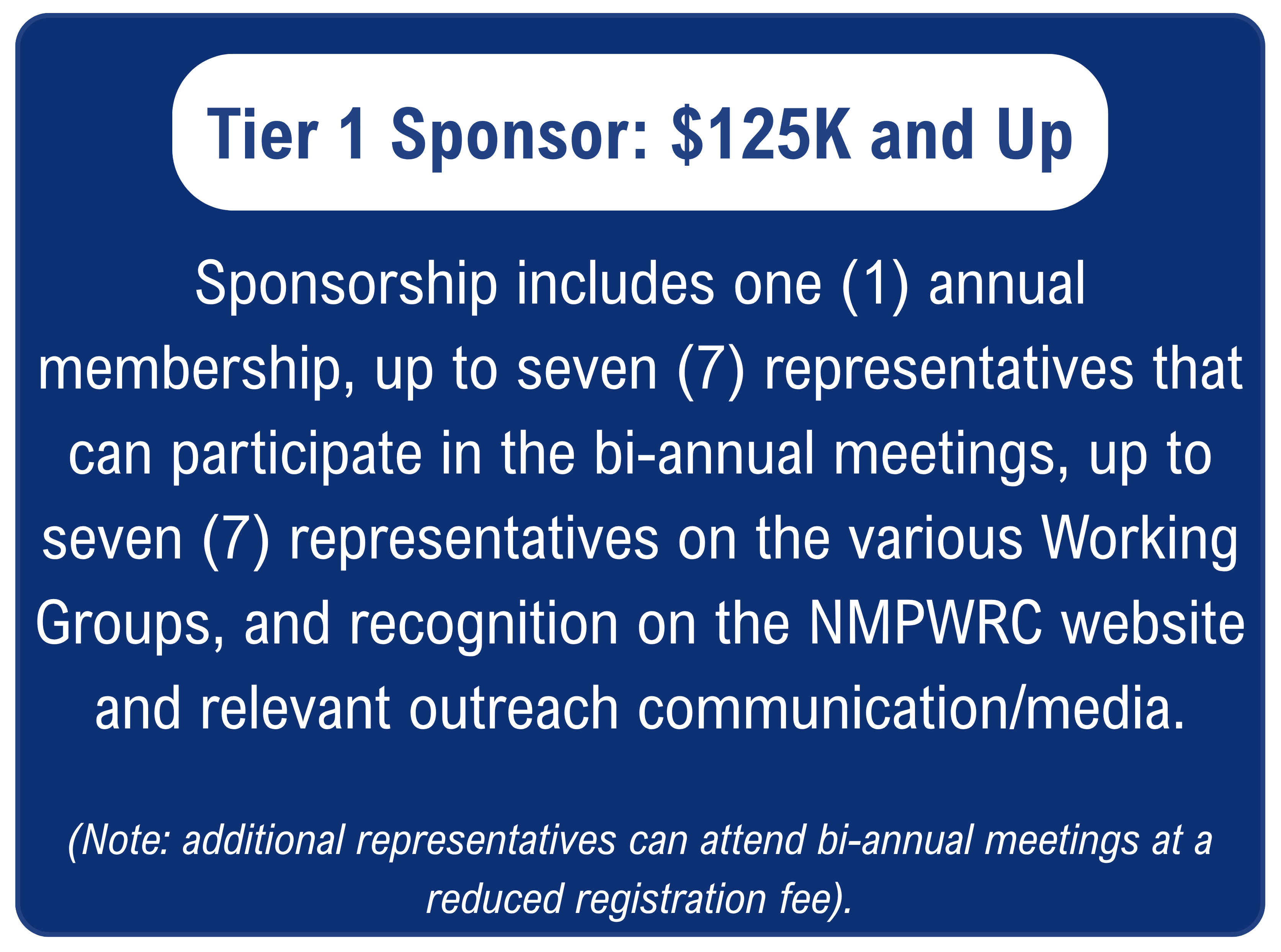 Tier 1 Sponsor: \$125K and Up

Sponsorship includes one (1) annual membership, up to seven (7) representatives that can participate in the bi-annual meetings, up to seven (7) representatives on the various Working Groups, and recognition on the NMPWRC website and relevant outreach communication/media.

(Note: additional representatives can attend bi-annual meetings at a reduced registration fee).